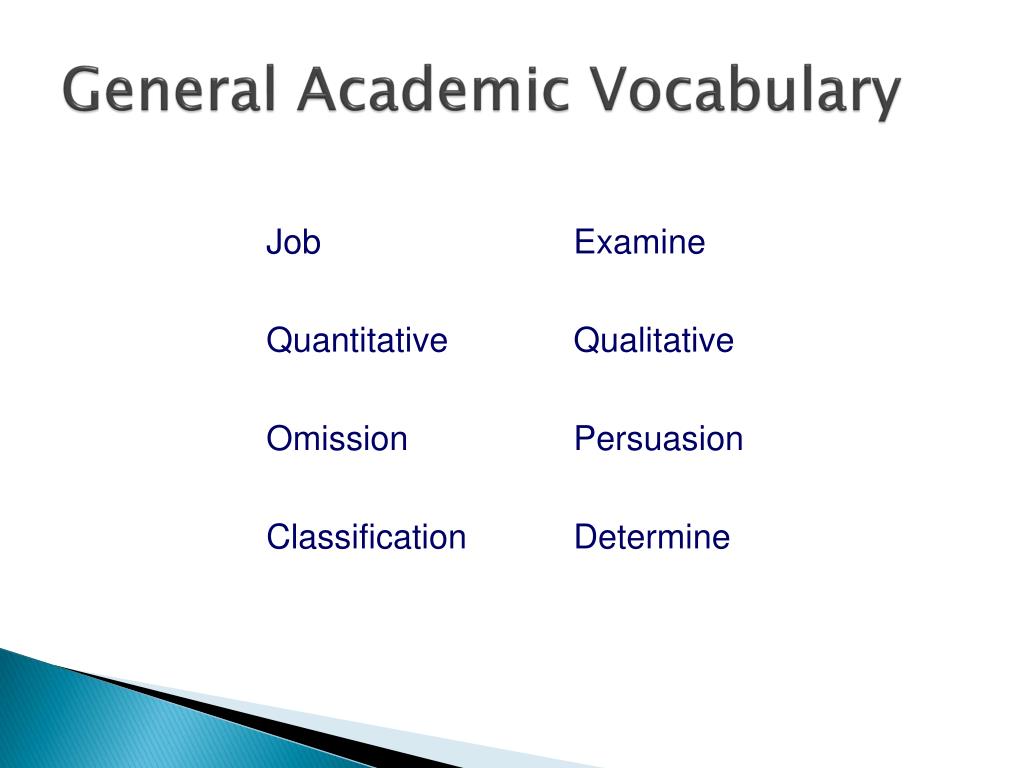 General Academic Vocabulary

Job

Quantitative

Omission

Classification

Examine

Qualitative

Persuasion

Determine